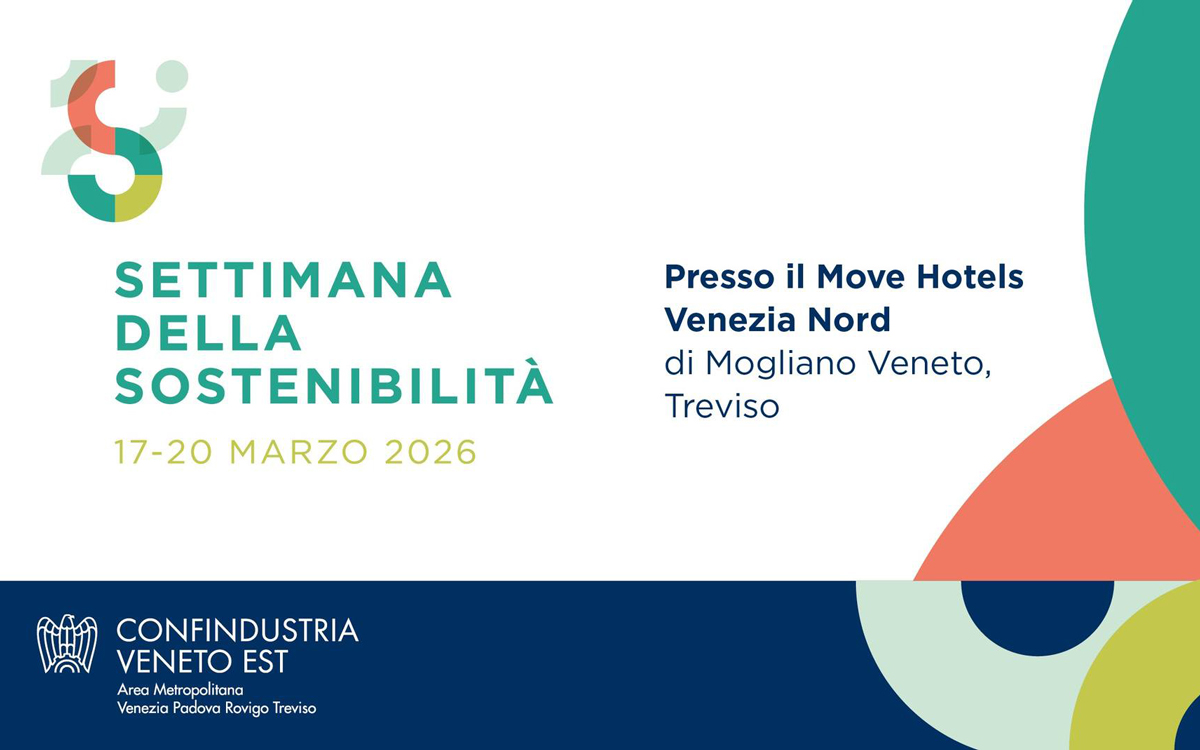 SETTIMANA
DELLA
SOSTENIBILITÀ
17-20 MARZO 2026

Presso il Move Hotels Venezia Nord
di Mogliano Veneto, Treviso

CONFINDUSTRIA
VENETO EST
Area Metropolitana
Venezia Padova Rovigo Treviso